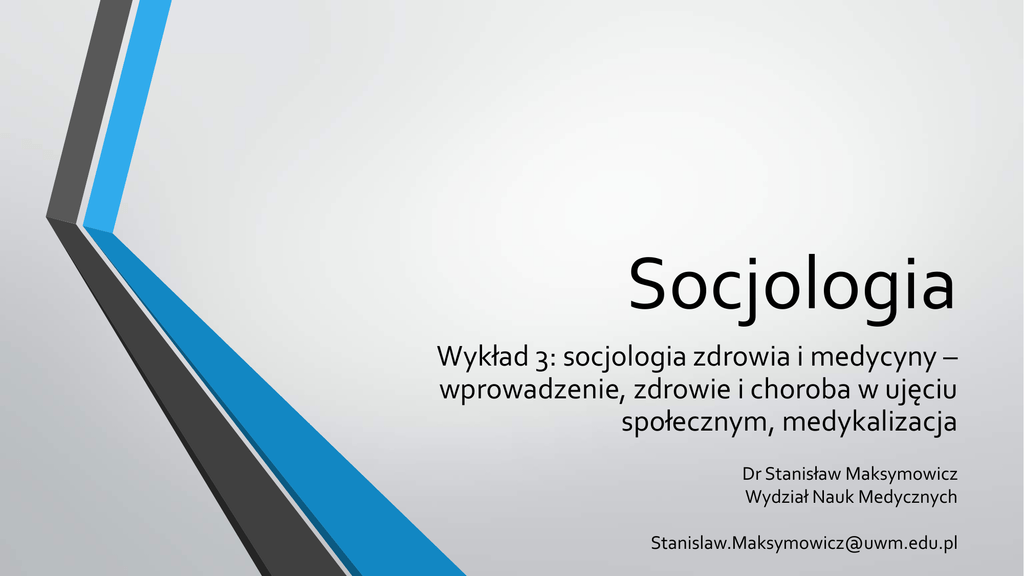 Socjologia

Wykład 3: socjologia zdrowia i medycyny – wprowadzenie, zdrowie i choroba w ujęciu społecznym, medykalizacja

Dr Stanisław Maksymowicz
Wydział Nauk Medycznych

Stanislaw.Maksymowicz@uwm.edu.pl